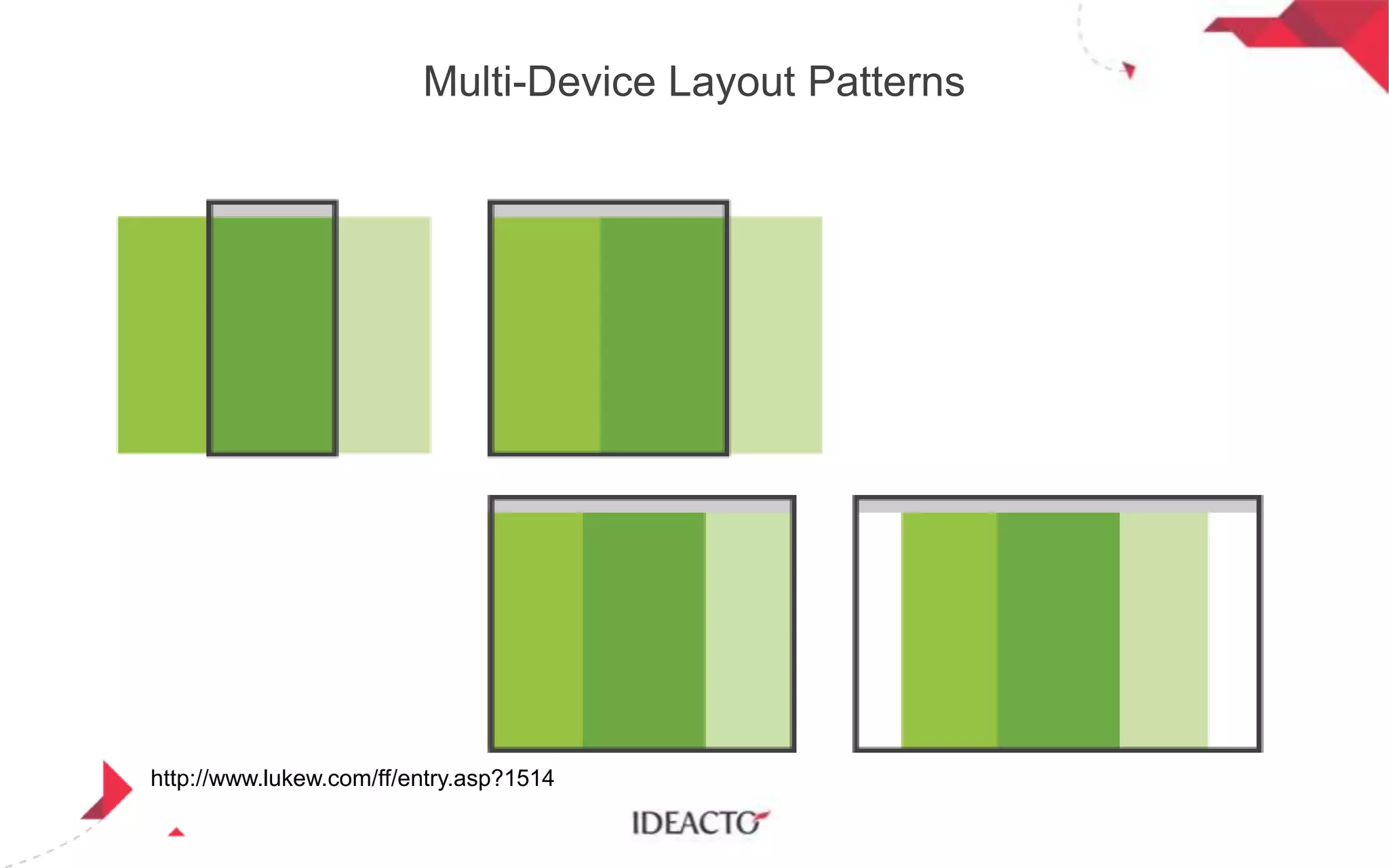 Multi-Device Layout Patterns

http://www.lukew.com/ff/entry.asp?1514

IDEACTO